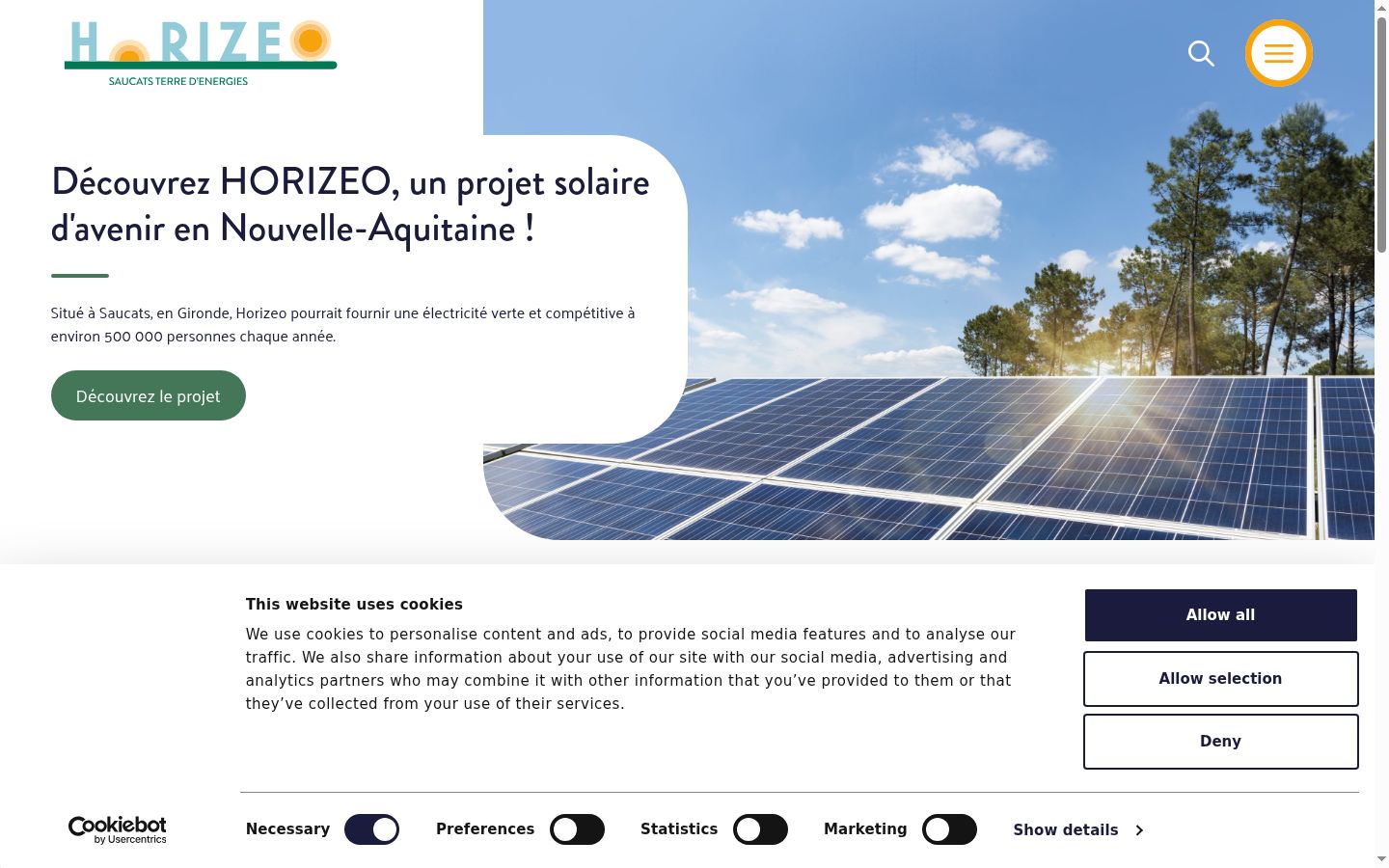 HORIZEO
SAUCATS TERRE D'ENERGIES

Découvrez HORIZEO, un projet solaire d'avenir en Nouvelle-Aquitaine !

Situé à Saucats, en Gironde, Horizeo pourrait fournir une électricité verte et compétitive à environ 500 000 personnes chaque année.

Découvrez le projet

This website uses cookies

We use cookies to personalise content and ads, to provide social media features and to analyse our traffic. We also share information about your use of our site with our social media, advertising and analytics partners who may combine it with other information that you've provided to them or that they've collected from your use of their services.

Allow all

Allow selection

Deny

Cookiebot by Usercentrics

Necessary Preferences Statistics Marketing Show details